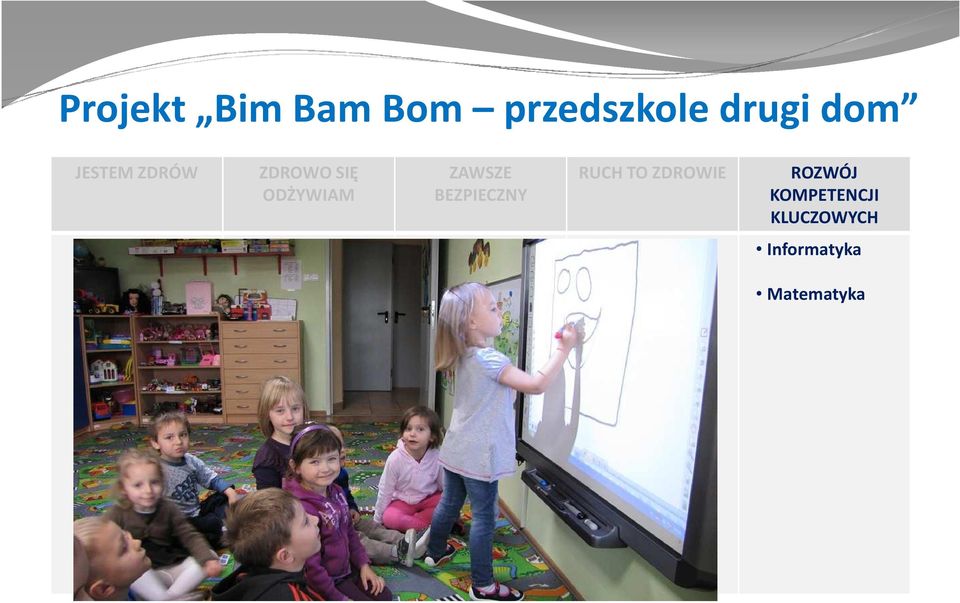 Projekt „Bim Bam Bom – przedszkole drugi dom”

| JESTEM ZDRÓW | ZDROWO SIĘ ODŻYWIAM | ZAWSZE BEZPIECZNY | RUCH TO ZDROWIE | ROZWÓJ KOMPETENCJI KLUCZOWYCH |
|---|---|---|---|---|

• Informatyka

• Matematyka